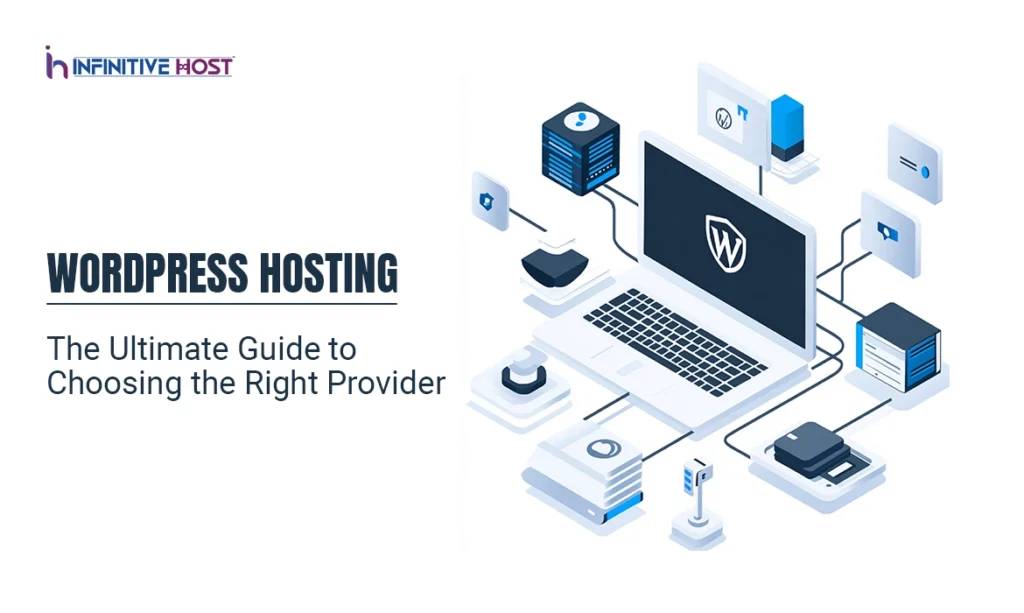 INFINITIVE HOST

WORDPRESS HOSTING

The Ultimate Guide to Choosing the Right Provider